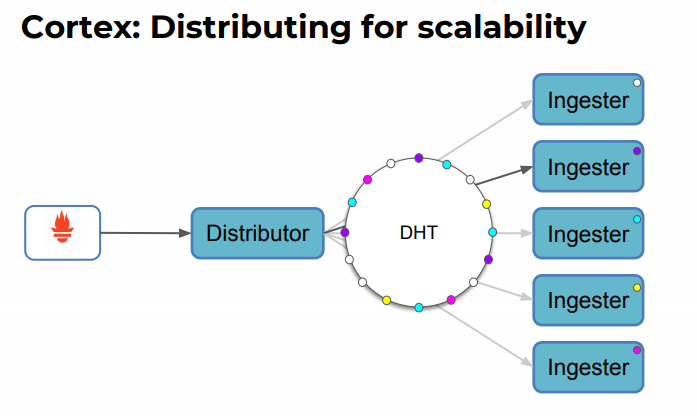 Cortex: Distributing for scalability

Distributor

DHT

Ingester

Ingester

Ingester

Ingester

Ingester